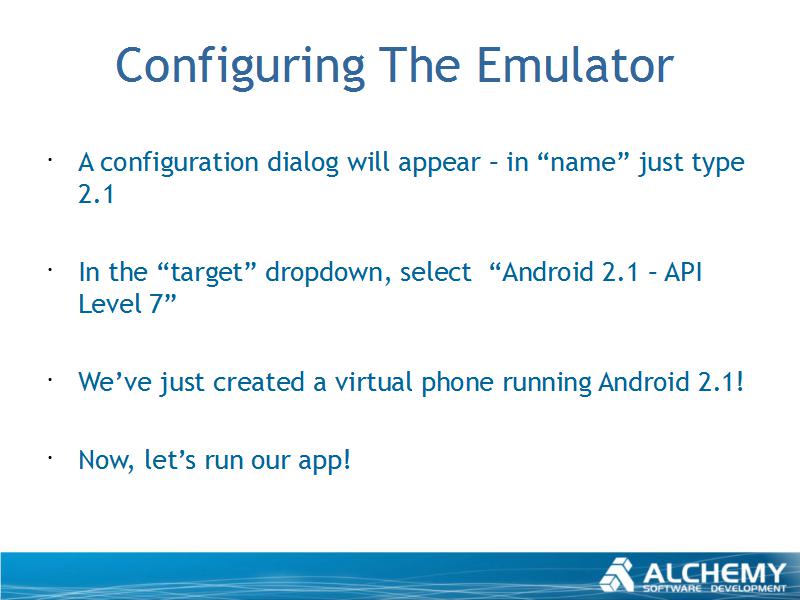 Configuring The Emulator

· A configuration dialog will appear – in “name” just type 2.1

· In the “target” dropdown, select “Android 2.1 – API Level 7”

· We’ve just created a virtual phone running Android 2.1!

· Now, let’s run our app!

ALCHEMY
SOFTWARE DEVELOPMENT